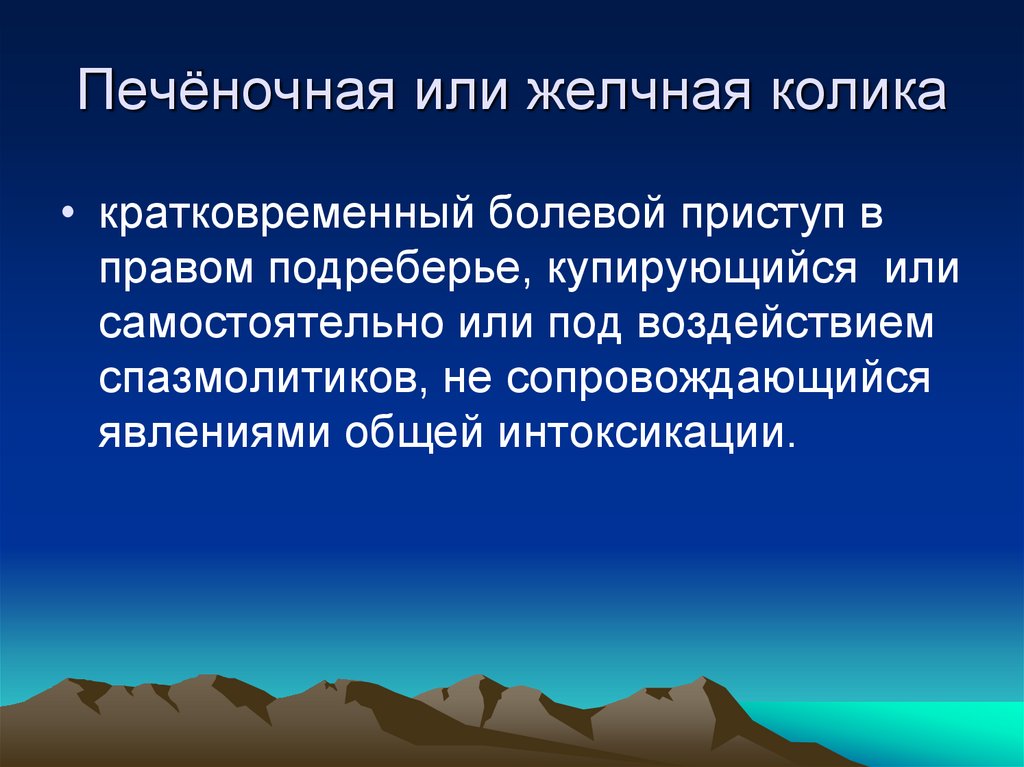 Печёночная или желчная колика

• кратковременный болевой приступ в правом подреберье, купирующийся или самостоятельно или под воздействием спазмолитиков, не сопровождающийся явлениями общей интоксикации.